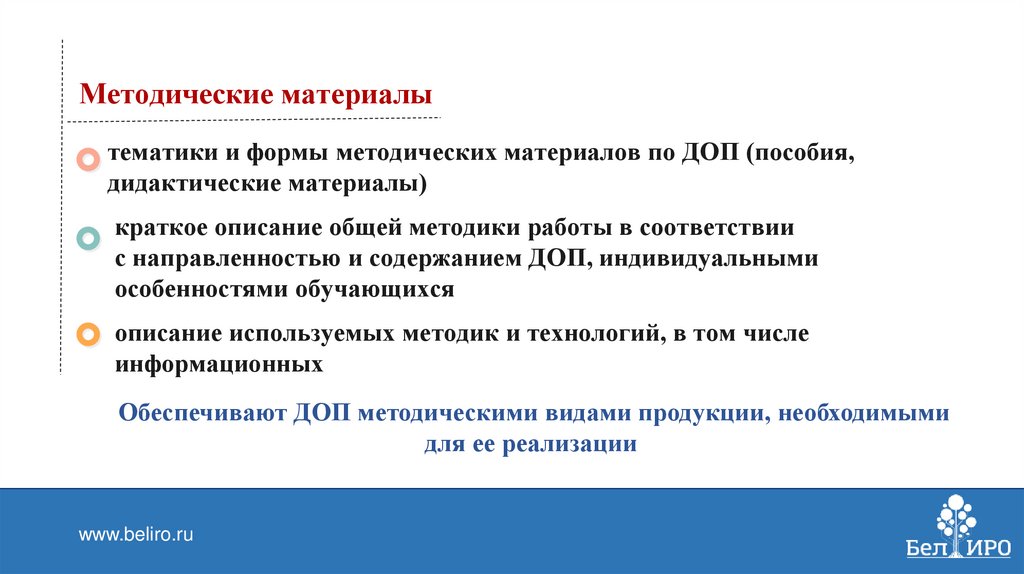 Методические материалы

тематики и формы методических материалов по ДОП (пособия, дидактические материалы)

краткое описание общей методики работы в соответствии с направленностью и содержанием ДОП, индивидуальными особенностями обучающихся

описание используемых методик и технологий, в том числе информационных

Обеспечивают ДОП методическими видами продукции, необходимыми для ее реализации

www.beliro.ru

БелИРО